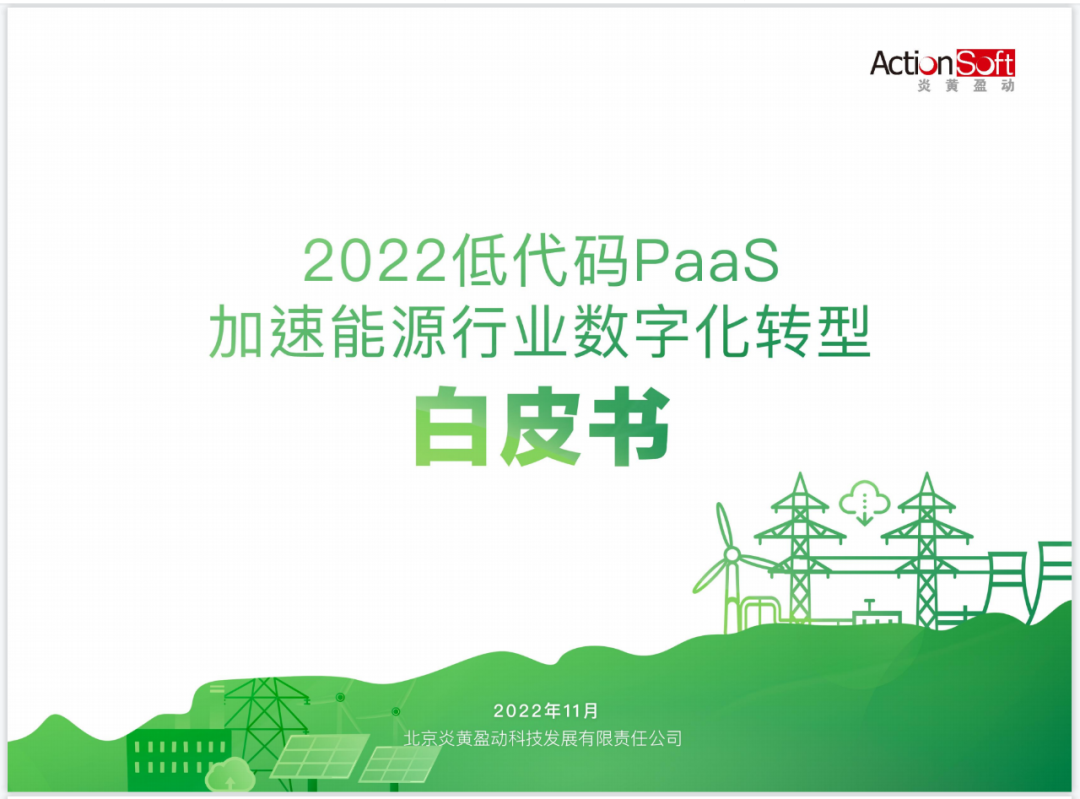 ActionSoft
炎黄盈动

2022低代码PaaS
加速能源行业数字化转型
白皮书

2022年11月
北京炎黄盈动科技发展有限责任公司